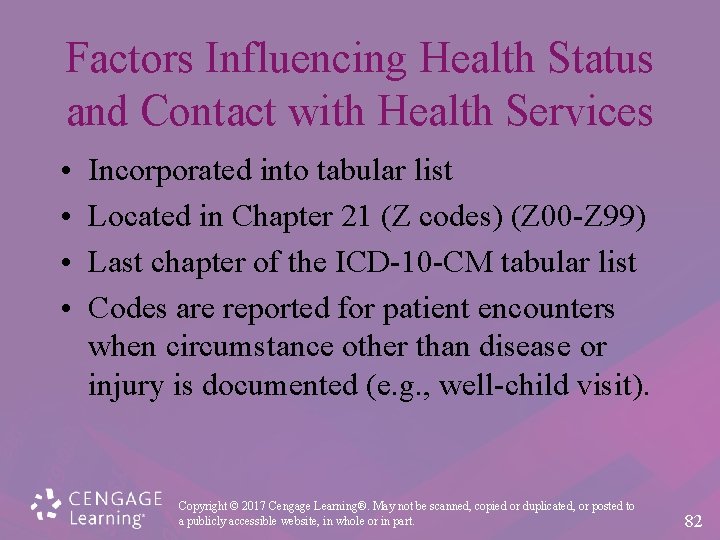 Factors Influencing Health Status and Contact with Health Services

• Incorporated into tabular list
• Located in Chapter 21 (Z codes) (Z00-Z99)
• Last chapter of the ICD-10-CM tabular list
• Codes are reported for patient encounters when circumstance other than disease or injury is documented (e.g., well-child visit).

CENGAGE Learning®

Copyright © 2017 Cengage Learning®. May not be scanned, copied or duplicated, or posted to a publicly accessible website, in whole or in part.

82